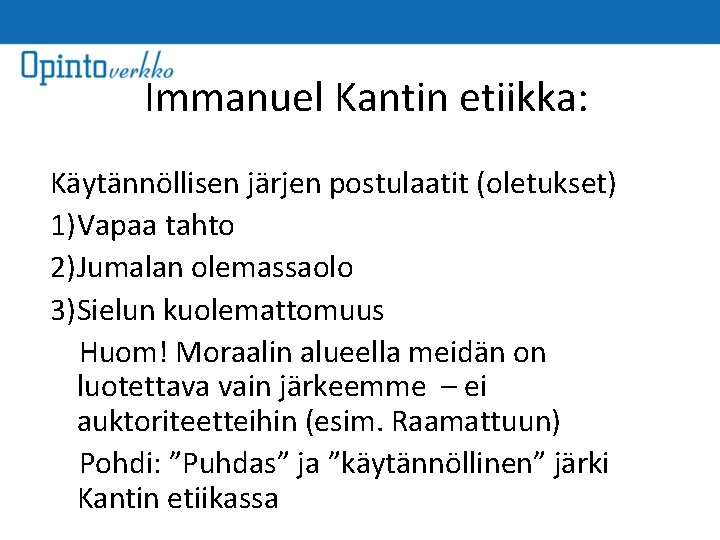 Opintoverkko

Immanuel Kantin etiikka:

Käytännöllisen järjen postulaatit (oletukset)
1)Vapaa tahto
2)Jumalan olemassaolo
3)Sielun kuolemattomuus

Huom! Moraalin alueella meidän on luotettava vain järkeemme – ei auktoriteetteihin (esim. Raamattuun)

Pohdi: ”Puhdas” ja ”käytännöllinen” järki Kantin etiikassa